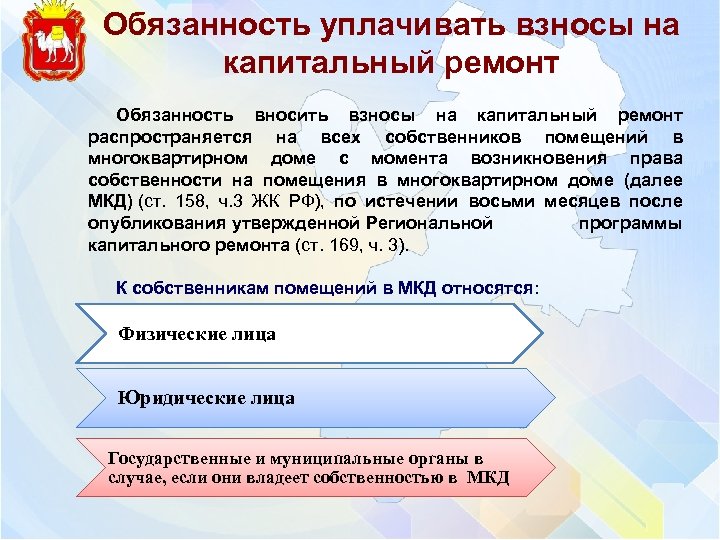 Обязанность уплачивать взносы на капитальный ремонт

Обязанность вносить взносы на капитальный ремонт распространяется на всех собственников помещений в многоквартирном доме с момента возникновения права собственности на помещения в многоквартирном доме (далее МКД) (ст. 158, ч.3 ЖК РФ), по истечении восьми месяцев после опубликования утвержденной Региональной программы капитального ремонта (ст. 169, ч. 3).

К собственникам помещений в МКД относятся:

Физические лица

Юридические лица

Государственные и муниципальные органы в случае, если они владеет собственностью в МКД